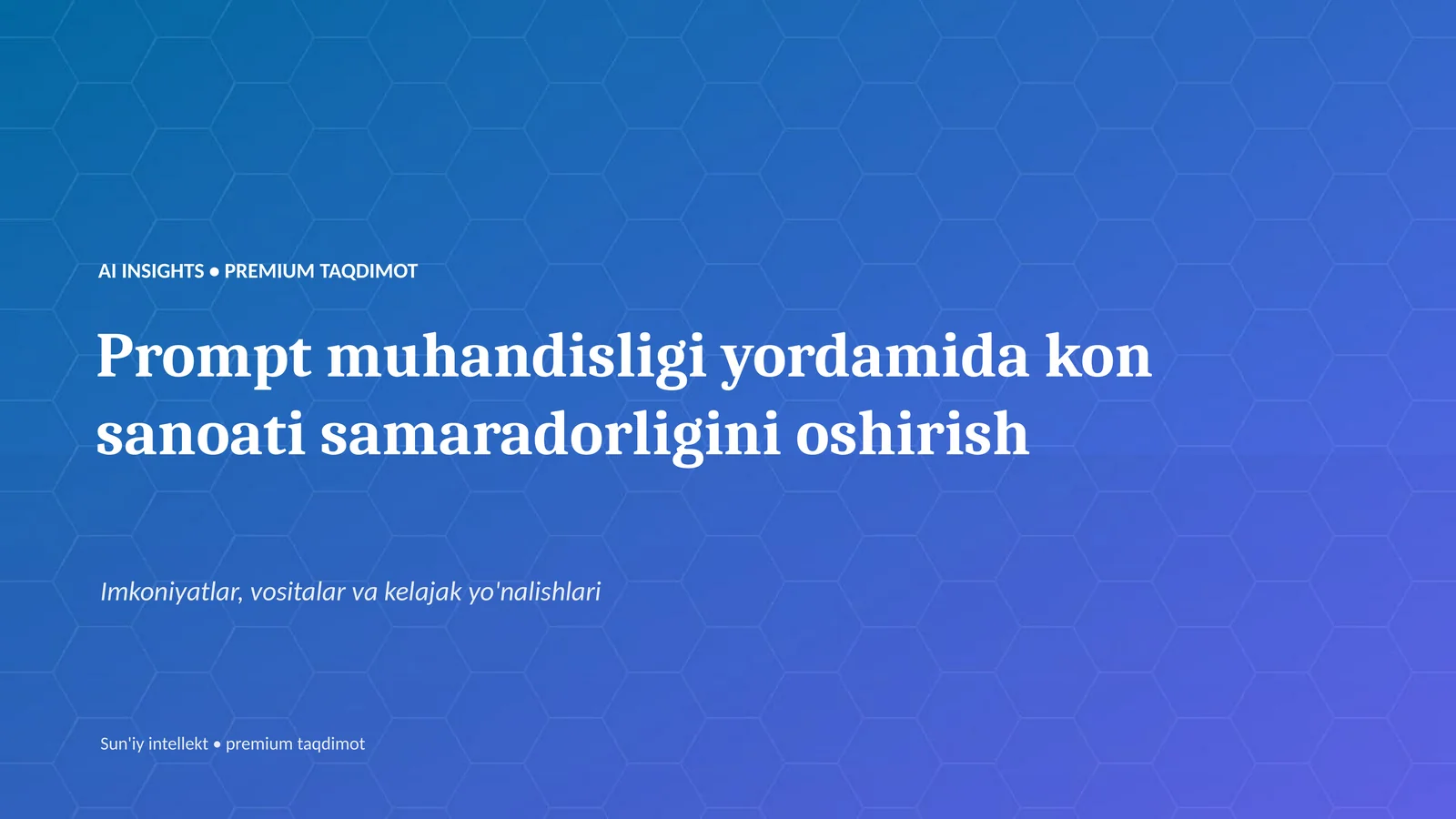 AI INSIGHTS • PREMIUM TAQDIMOT

Prompt muhandisligi yordamida kon sanoati samaradorligini oshirish

Imkoniyatlar, vositalar va kelajak yo'nalishlari

Sun'iy intellekt • premium taqdimot